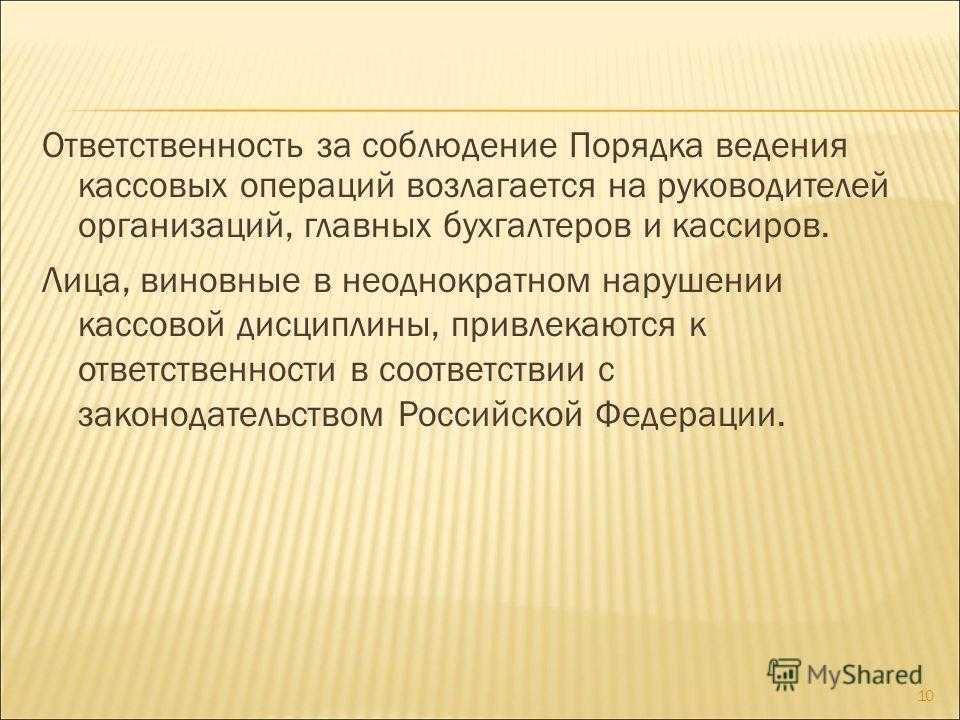 Ответственность за соблюдение Порядка ведения кассовых операций возлагается на руководителей организаций, главных бухгалтеров и кассиров.

Лица, виновные в неоднократном нарушении кассовой дисциплины, привлекаются к ответственности в соответствии с законодательством Российской Федерации.

MyShared

10